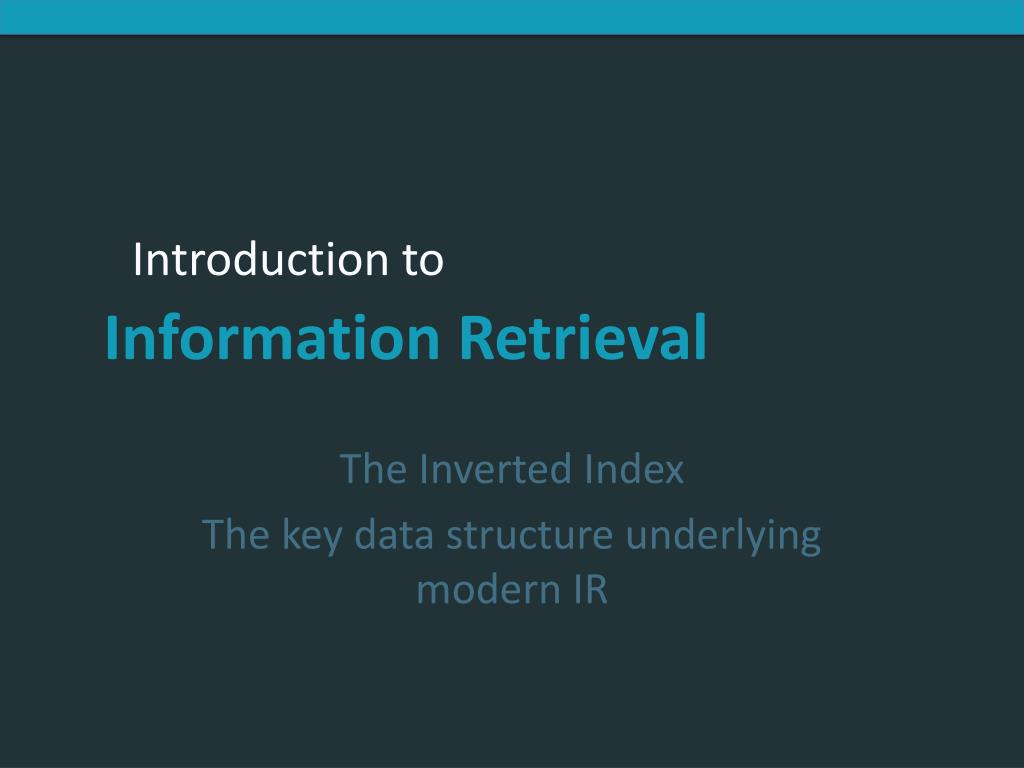 Introduction to

Information Retrieval

The Inverted Index

The key data structure underlying modern IR